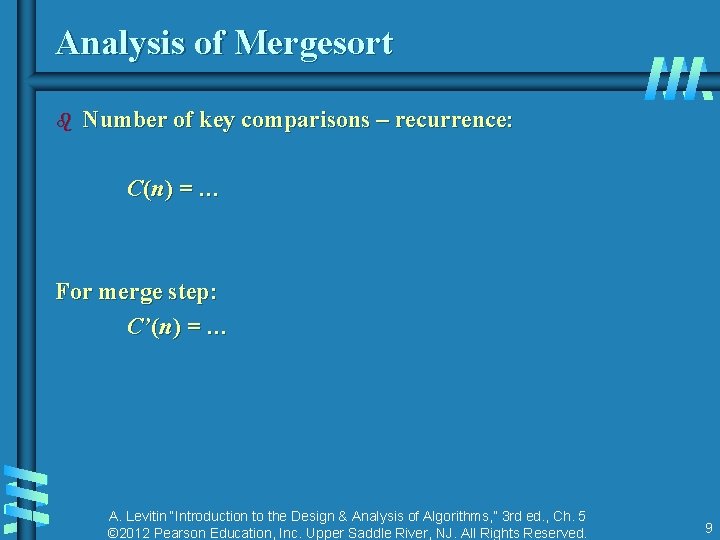 Analysis of Mergesort

Number of key comparisons – recurrence:

$C(n) = \ldots$

For merge step:

$C'(n) = \ldots$

A. Levitin "Introduction to the Design & Analysis of Algorithms," 3rd ed., Ch. 5
©2012 Pearson Education, Inc. Upper Saddle River, NJ. All Rights Reserved.

9